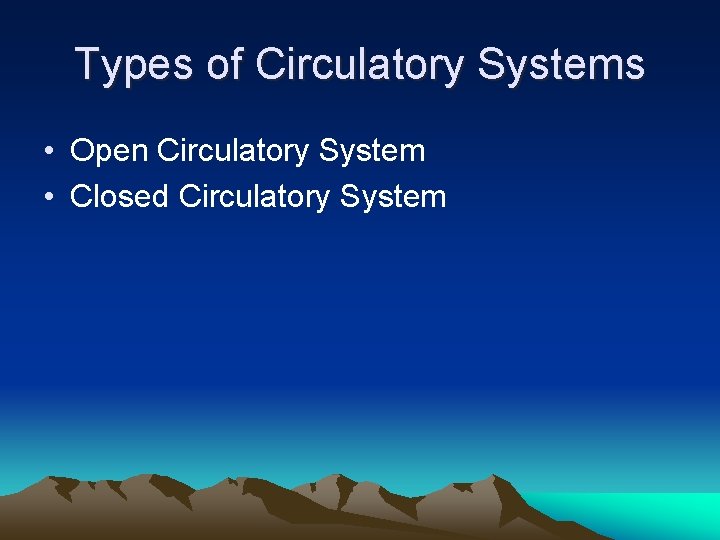 Types of Circulatory Systems

• Open Circulatory System
• Closed Circulatory System